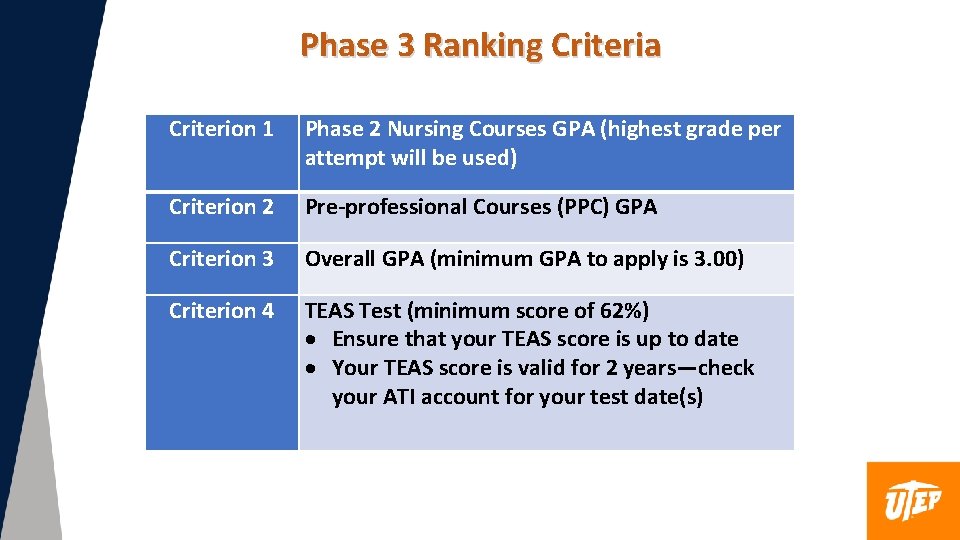 Phase 3 Ranking Criteria

| Criterion 1 | Phase 2 Nursing Courses GPA (highest grade per attempt will be used) |
|---|---|
| Criterion 2 | Pre-professional Courses (PPC) GPA |
| Criterion 3 | Overall GPA (minimum GPA to apply is 3.00) |
| Criterion 4 | TEAS Test (minimum score of 62%) • Ensure that your TEAS score is up to date • Your TEAS score is valid for 2 years—check your ATI account for your test date(s) |

UTEP